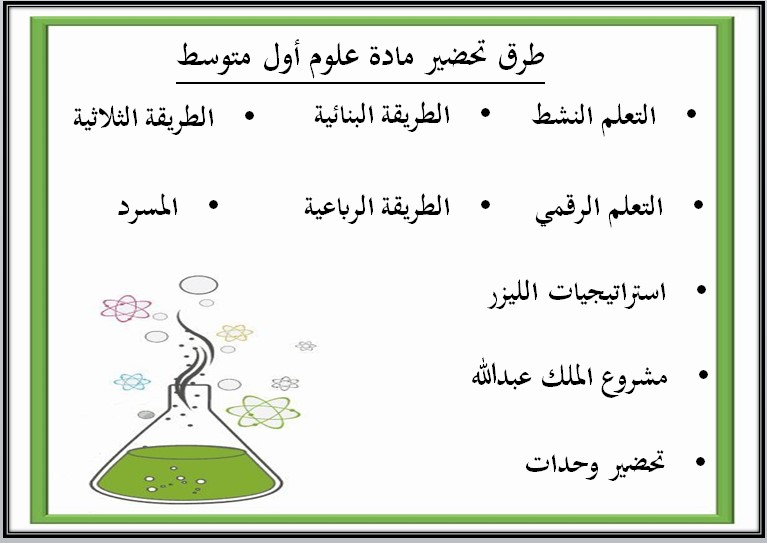 طرق تحضير مادة علوم أول متوسط

• التعلم النشط • الطريقة البنائية • الطريقة الثلاثية

• التعلم الرقمي • الطريقة الرباعية • المسرد

• استراتيجيات الليزر

• مشروع الملك عبدالله

• تحضير وحدات